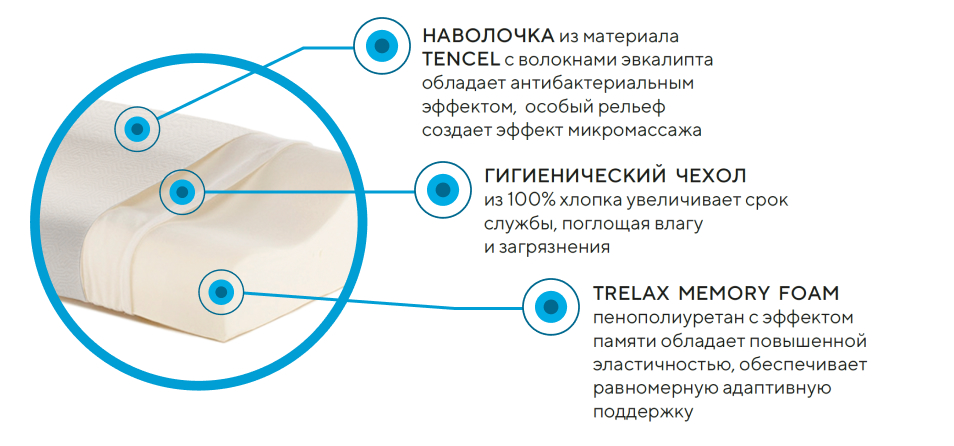 НАВОЛОЧКА из материала TENCEL с волокнами эвкалипта обладает антибактериальным эффектом, особый рельеф создает эффект микромассажа

ГИГИЕНИЧЕСКИЙ ЧЕХОЛ
из 100% хлопка увеличивает срок службы, поглощая влагу и загрязнения

TRELAX MEMORY FOAM
пенополиуретан с эффектом памяти обладает повышенной эластичностью, обеспечивает равномерную адаптивную поддержку